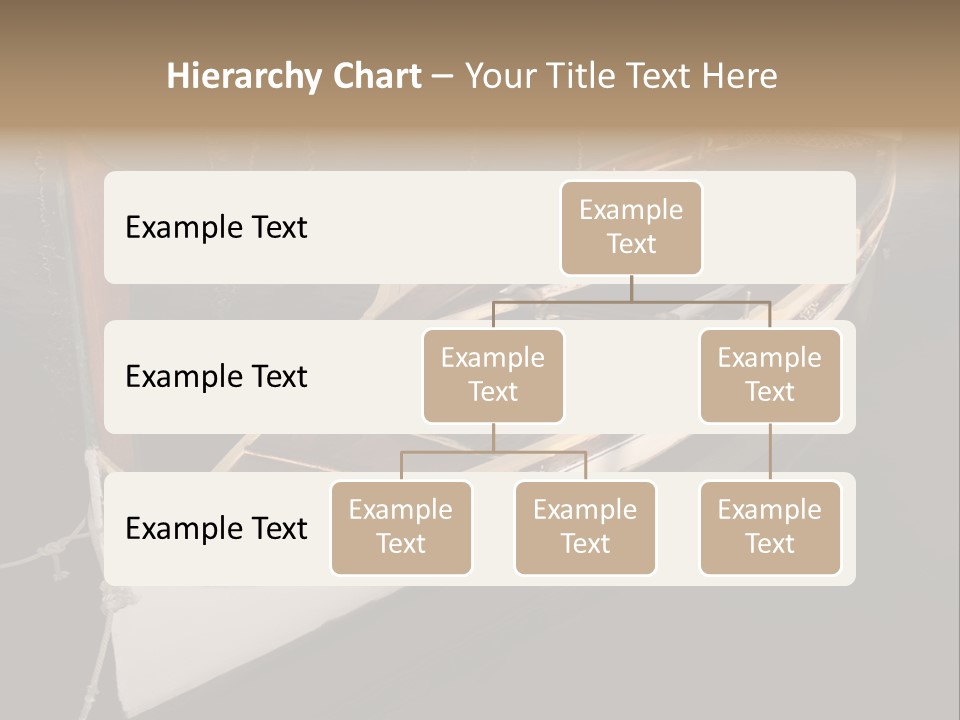 Hierarchy Chart – Your Title Text Here

Example Text

Example Text

Example Text

Example Text

Example Text

Example Text

Example Text

Example Text

Example Text